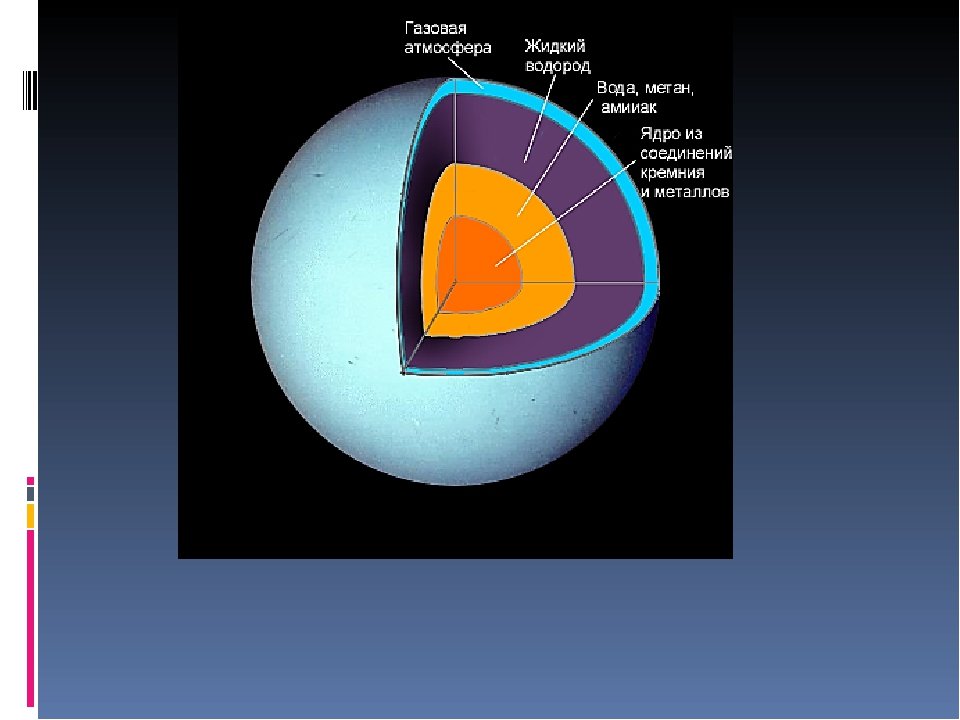 Газовая атмосфера

Жидкий водород

Вода, метан, аммиак

Ядро из соединений кремния и металлов